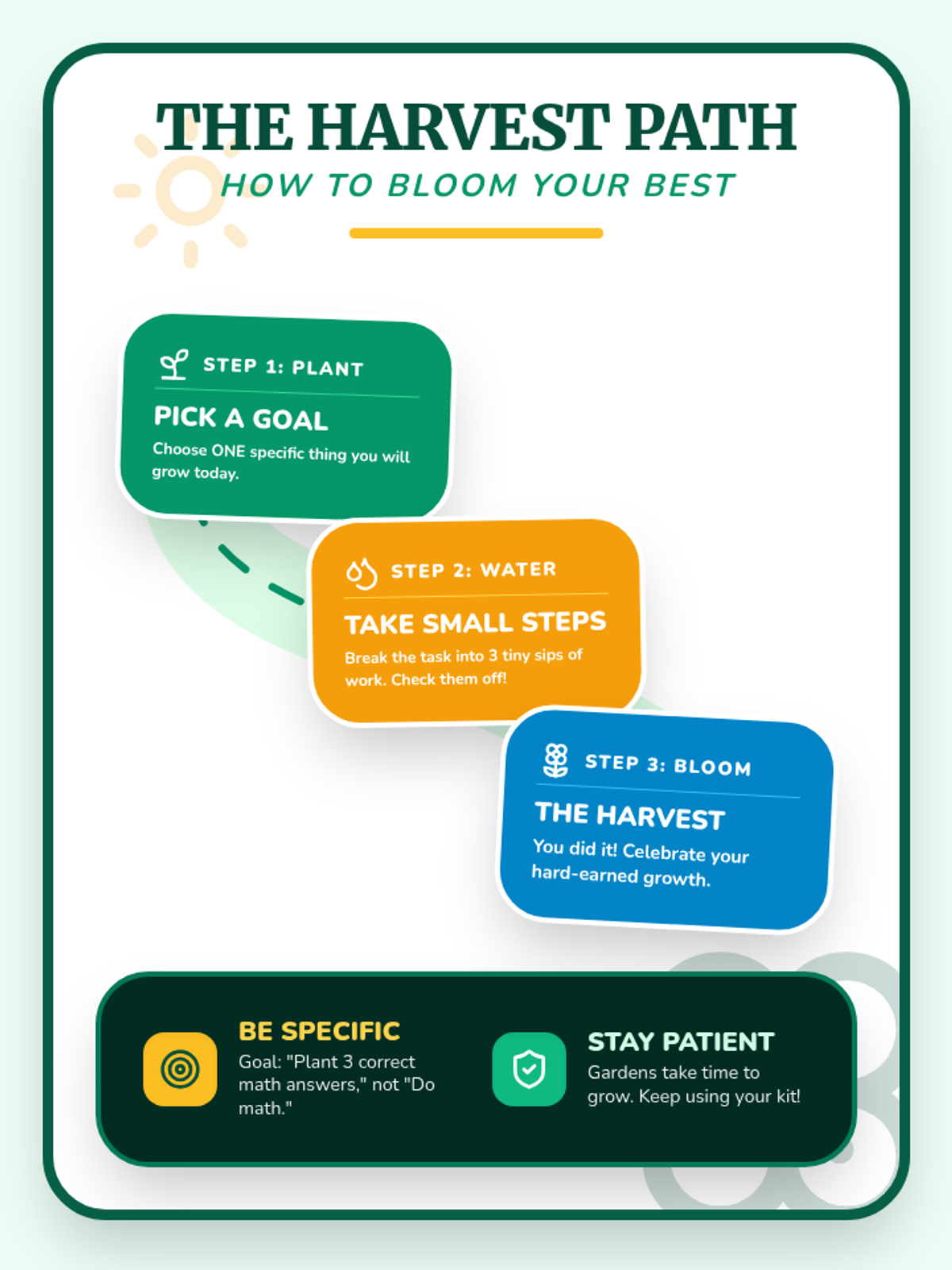 THE HARVEST PATH
HOW TO BLOOM YOUR BEST

STEP 1: PLANT
PICK A GOAL
Choose ONE specific thing you will grow today.

STEP 2: WATER
TAKE SMALL STEPS
Break the task into 3 tiny sips of work. Check them off!

STEP 3: BLOOM
THE HARVEST
You did it! Celebrate your hard-earned growth.

BE SPECIFIC
Goal: "Plant 3 correct math answers," not "Do math."

STAY PATIENT
Gardens take time to grow. Keep using your kit!